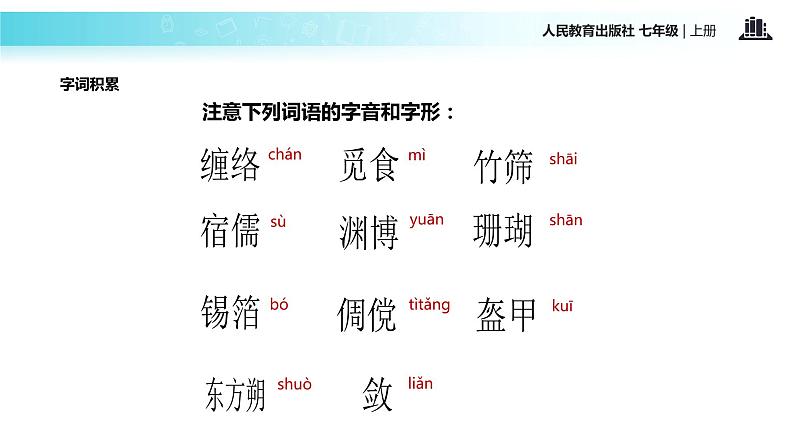 人民教育出版社 七年级 | 上册

字词积累

注意下列词语的字音和字形：

缠络 chán 觅食 mì 竹筛 shāi

宿儒 sù 渊博 yuān 珊瑚 shān

锡箔 bó 倜傥 tìtǎng 盔甲 kuī

东方朔 shuò 敛 liǎn